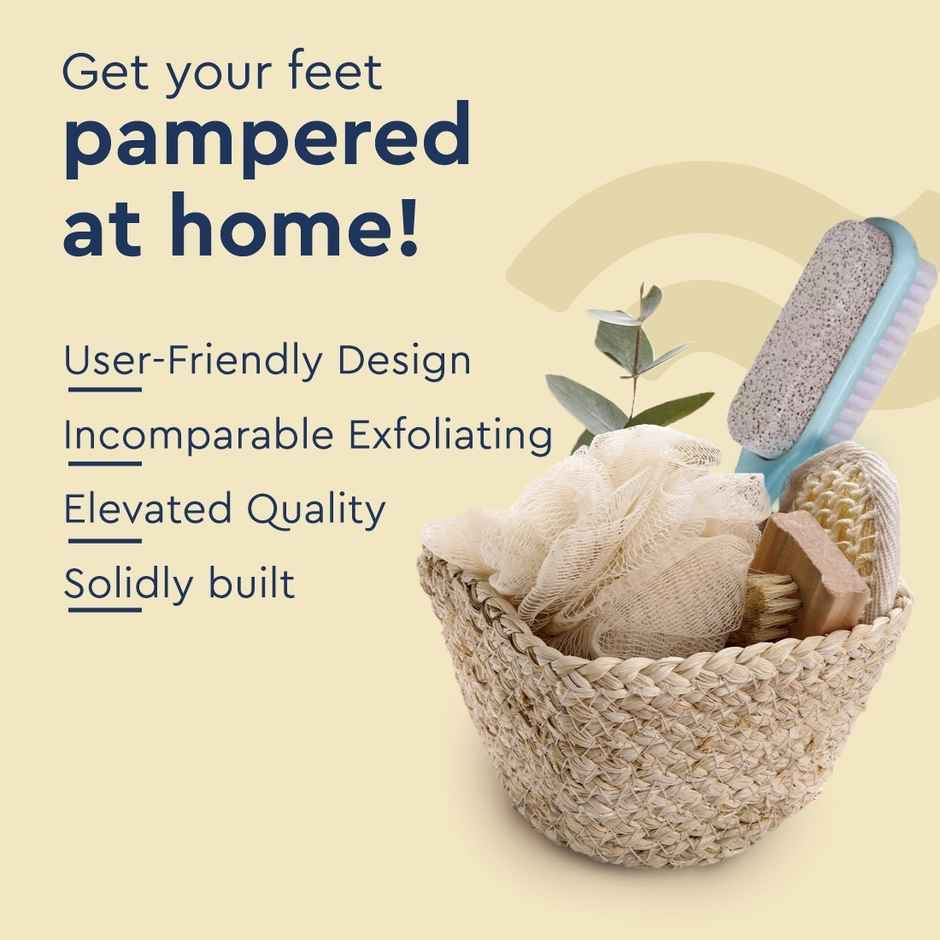 Get your feet
pampered
at home!

User-Friendly Design

Incomparable Exfoliating

Elevated Quality

Solidly built